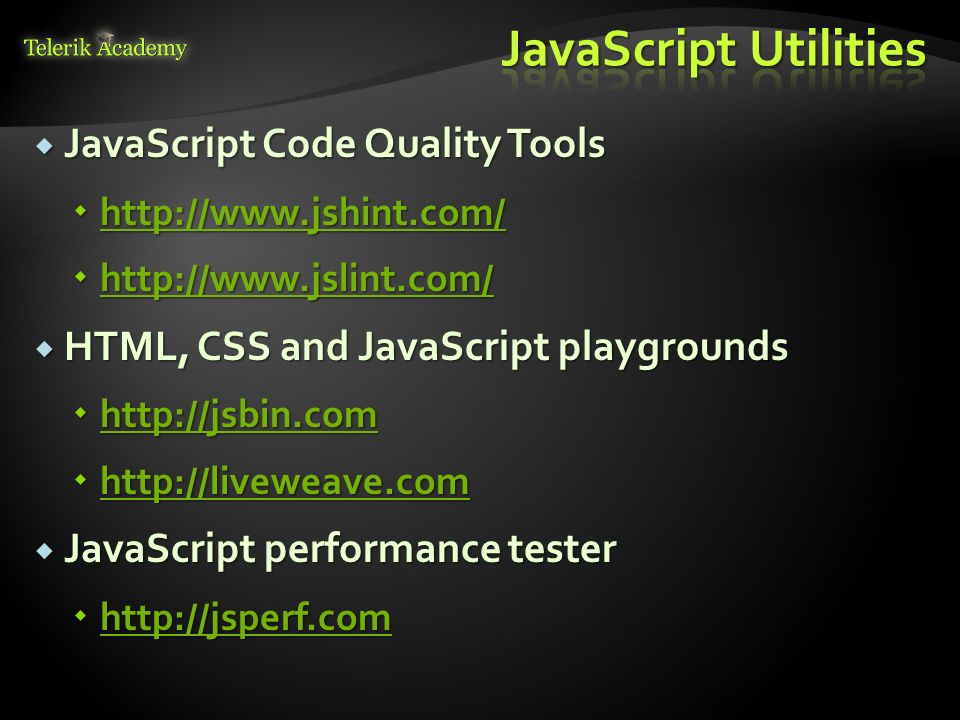 Telerik Academy

JavaScript Utilities

JavaScript Code Quality Tools

http://www.jshint.com/

http://www.jslint.com/

HTML, CSS and JavaScript playgrounds

http://jsbin.com

http://liveweave.com

JavaScript performance tester

http://jsperf.com